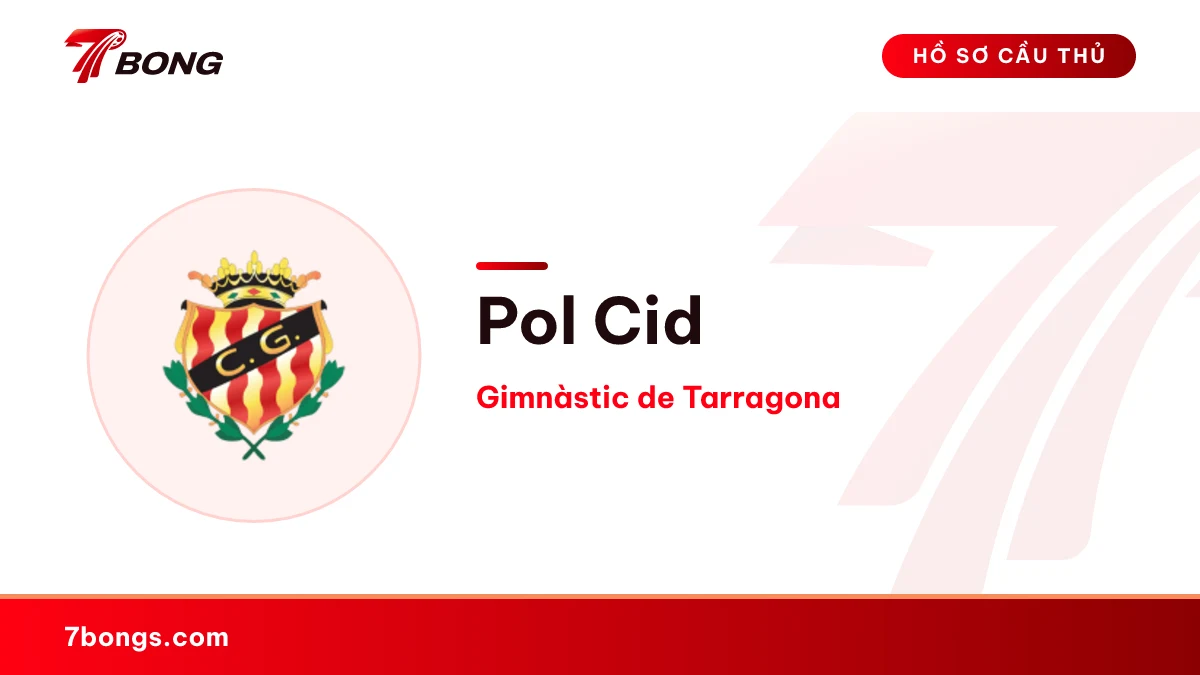 7BONG

HỒ SƠ CẦU THỦ

C.G.

Pol Cid

Gimnàstic de Tarragona

7bongs.com